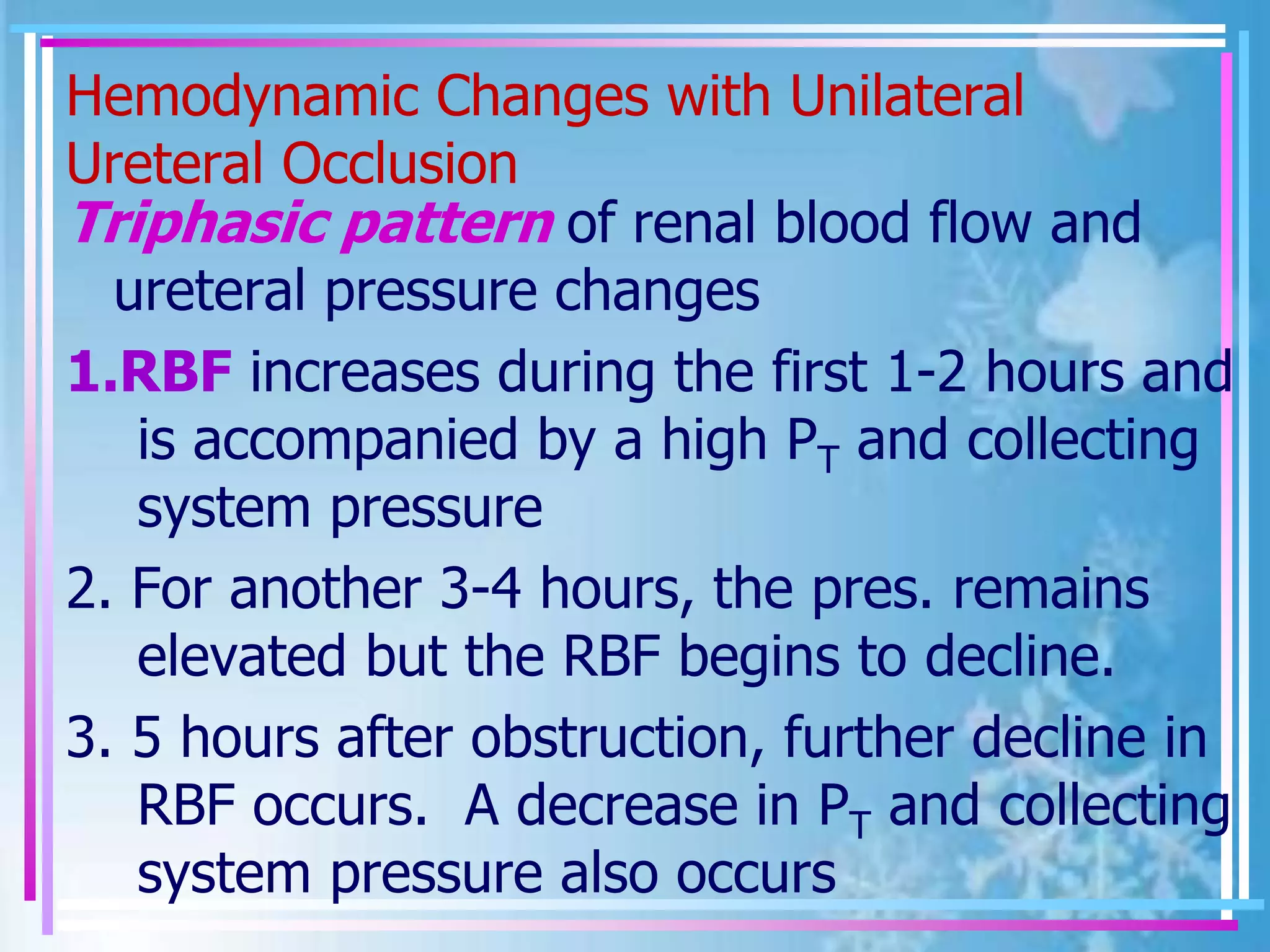 Hemodynamic Changes with Unilateral Ureteral Occlusion

Triphasic pattern of renal blood flow and ureteral pressure changes

1.RBF increases during the first 1-2 hours and is accompanied by a high $P_T$ and collecting system pressure

2. For another 3-4 hours, the pres. remains elevated but the RBF begins to decline.

3. 5 hours after obstruction, further decline in RBF occurs. A decrease in $P_T$ and collecting system pressure also occurs